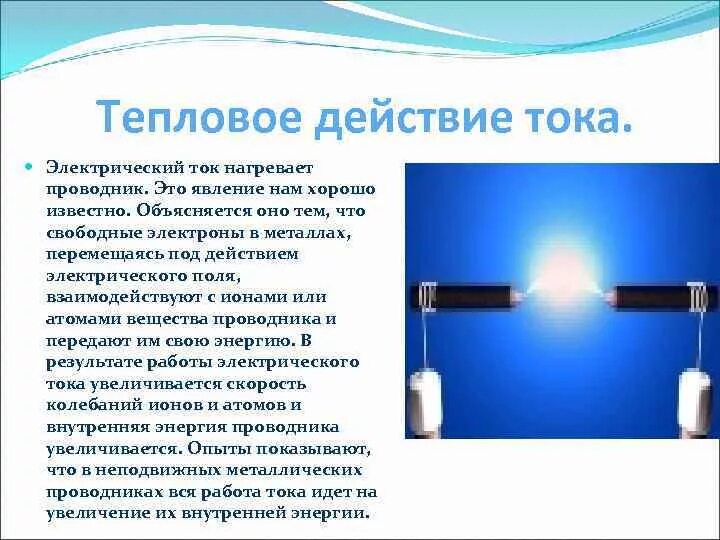 Тепловое действие тока.

Электрический ток нагревает проводник. Это явление нам хорошо известно. Объясняется оно тем, что свободные электроны в металлах, перемещаясь под действием электрического поля, взаимодействуют с ионами или атомами вещества проводника и передают им свою энергию. В результате работы электрического тока увеличивается скорость колебаний ионов и атомов и внутренняя энергия проводника увеличивается. Опыты показывают, что в неподвижных металлических проводниках вся работа тока идет на увеличение их внутренней энергии.